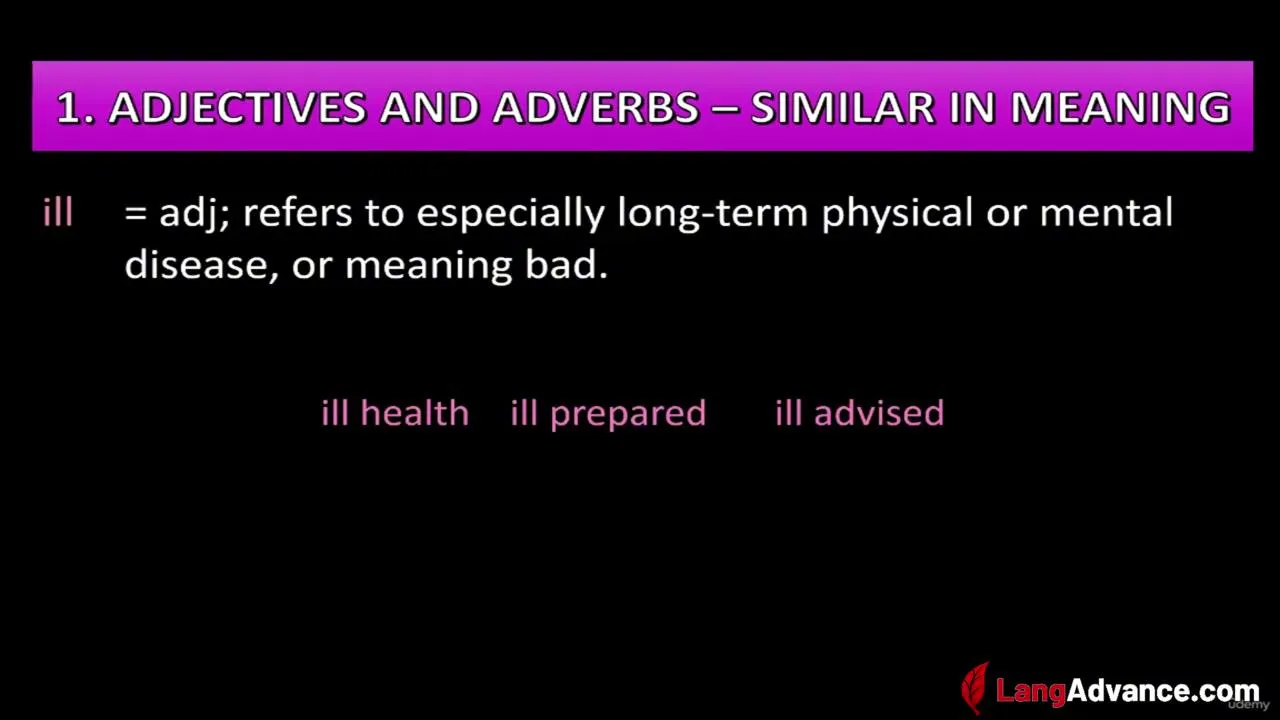 1. ADJECTIVES AND ADVERBS – SIMILAR IN MEANING

ill = adj; refers to especially long-term physical or mental disease, or meaning bad.

ill health ill prepared ill advised

LangAdvance.com

udemy